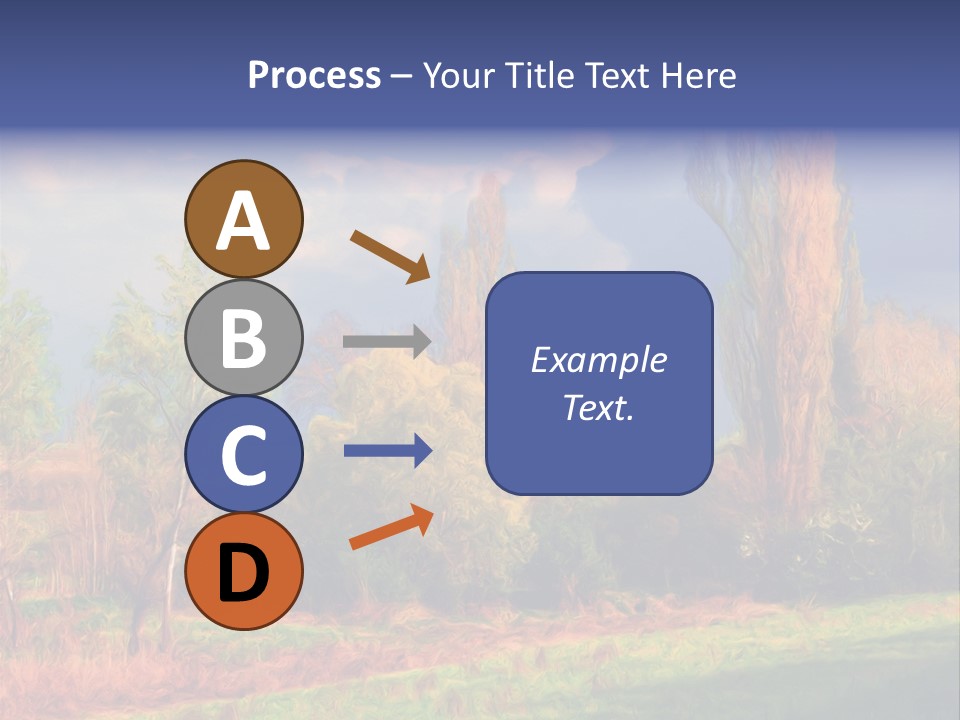 Process – Your Title Text Here

A

B

C

D

Example Text.